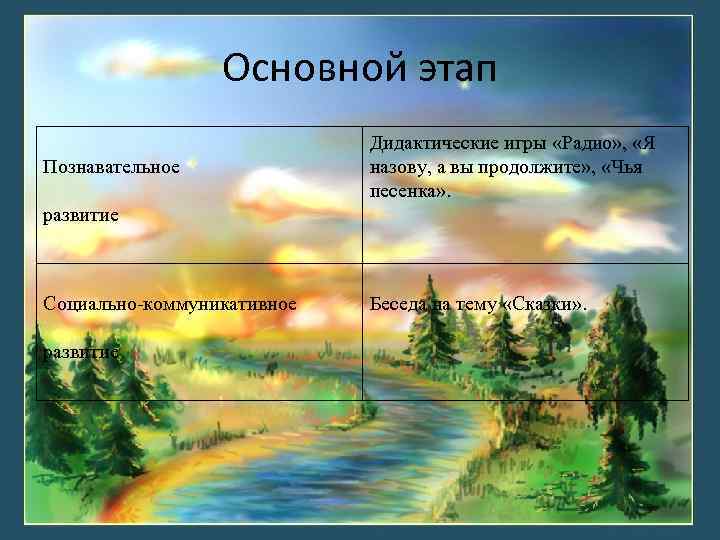 Основной этап

| | |
|---|---|
| Познавательное развитие | Дидактические игры «Радио», «Я назову, а вы продолжите», «Чья песенка». |
| Социально-коммуникативное развитие | Беседа на тему «Сказки». |